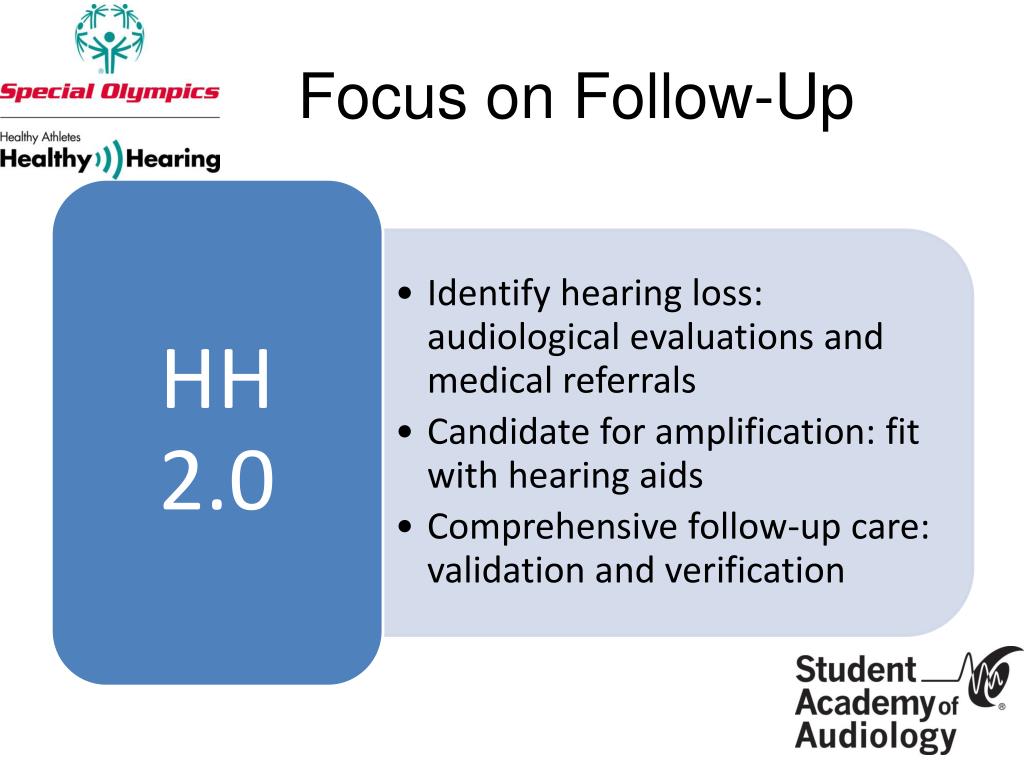 Special Olympics

Healthy Athletes
Healthy Hearing

Focus on Follow-Up

HH 2.0

• Identify hearing loss: audiological evaluations and medical referrals
• Candidate for amplification: fit with hearing aids
• Comprehensive follow-up care: validation and verification

Student Academy of Audiology